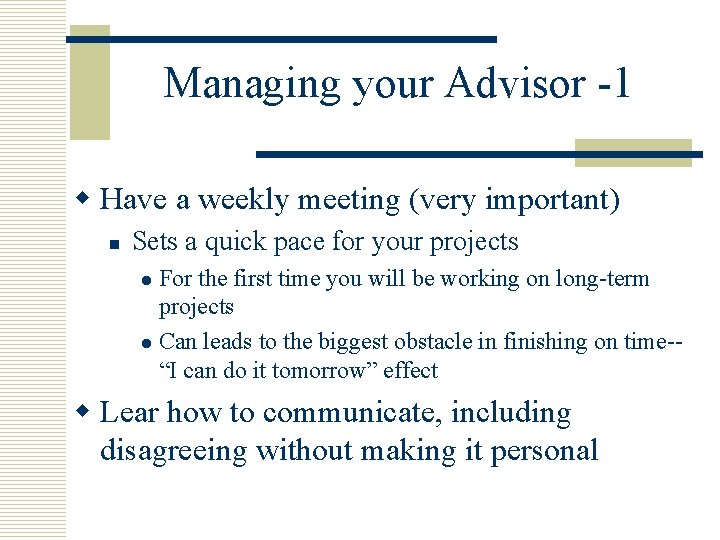 Managing your Advisor -1

Have a weekly meeting (very important)

Sets a quick pace for your projects

For the first time you will be working on long-term projects

Can leads to the biggest obstacle in finishing on time-- “I can do it tomorrow” effect

Lear how to communicate, including disagreeing without making it personal